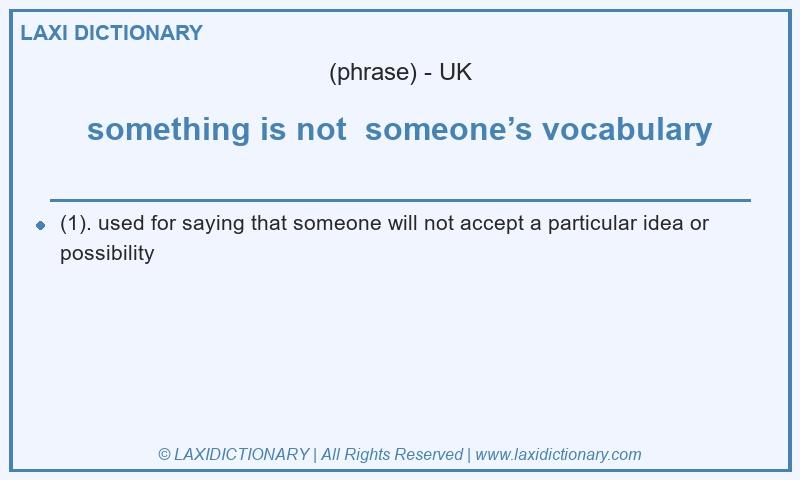 LAXI DICTIONARY

(phrase) - UK

something is not someone’s vocabulary

(1). used for saying that someone will not accept a particular idea or possibility

© LAXIDICTIONARY | All Rights Reserved | www.laxidictionary.com